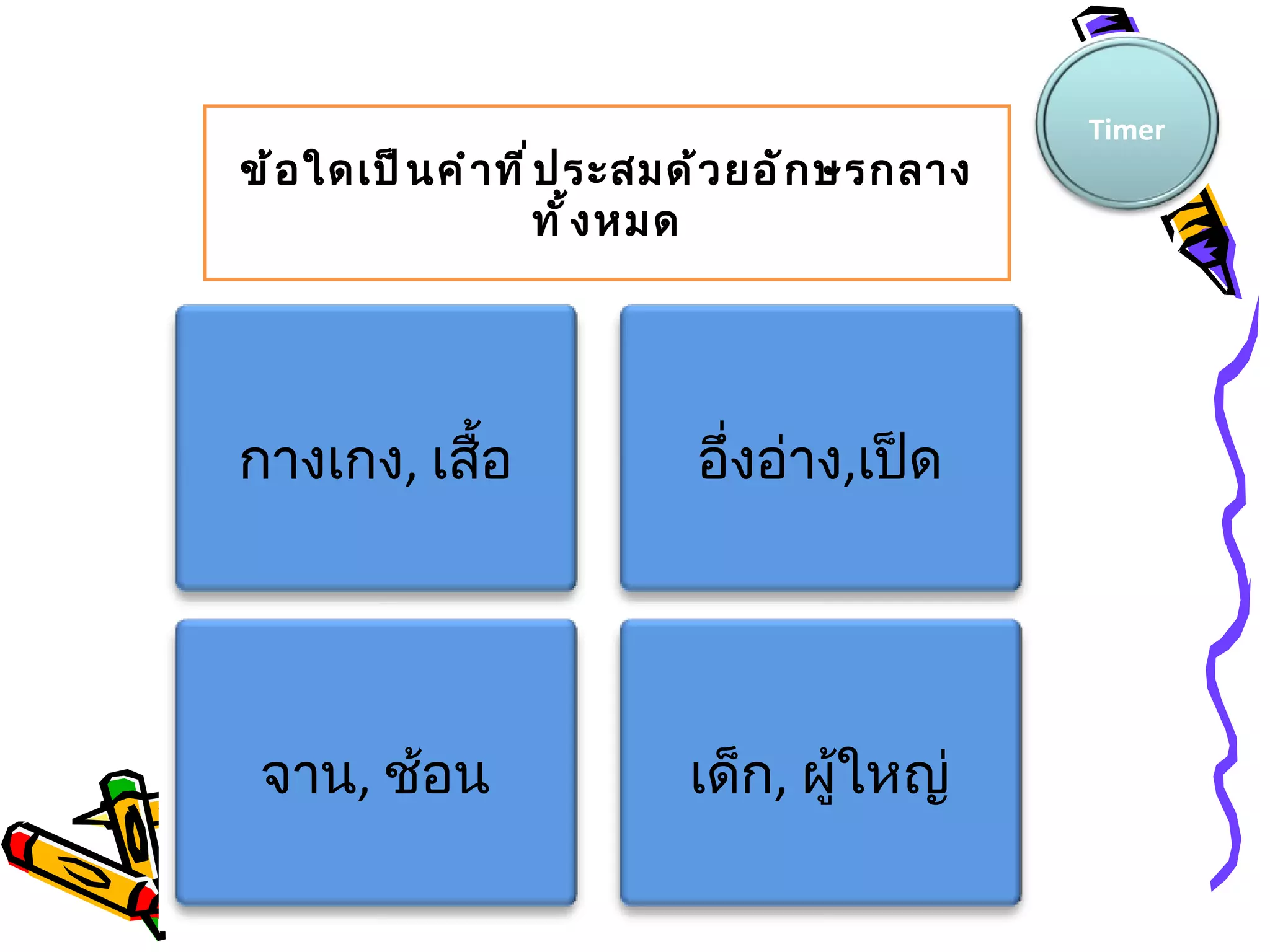 Timer

ข้อใดเป็นคำที่ประสมด้วยอักษรกลางทั้งหมด

กางเกง, เสื้อ

อึ่งอ่าง,เป็ด

จาน, ช้อน

เด็ก, ผู้ใหญ่